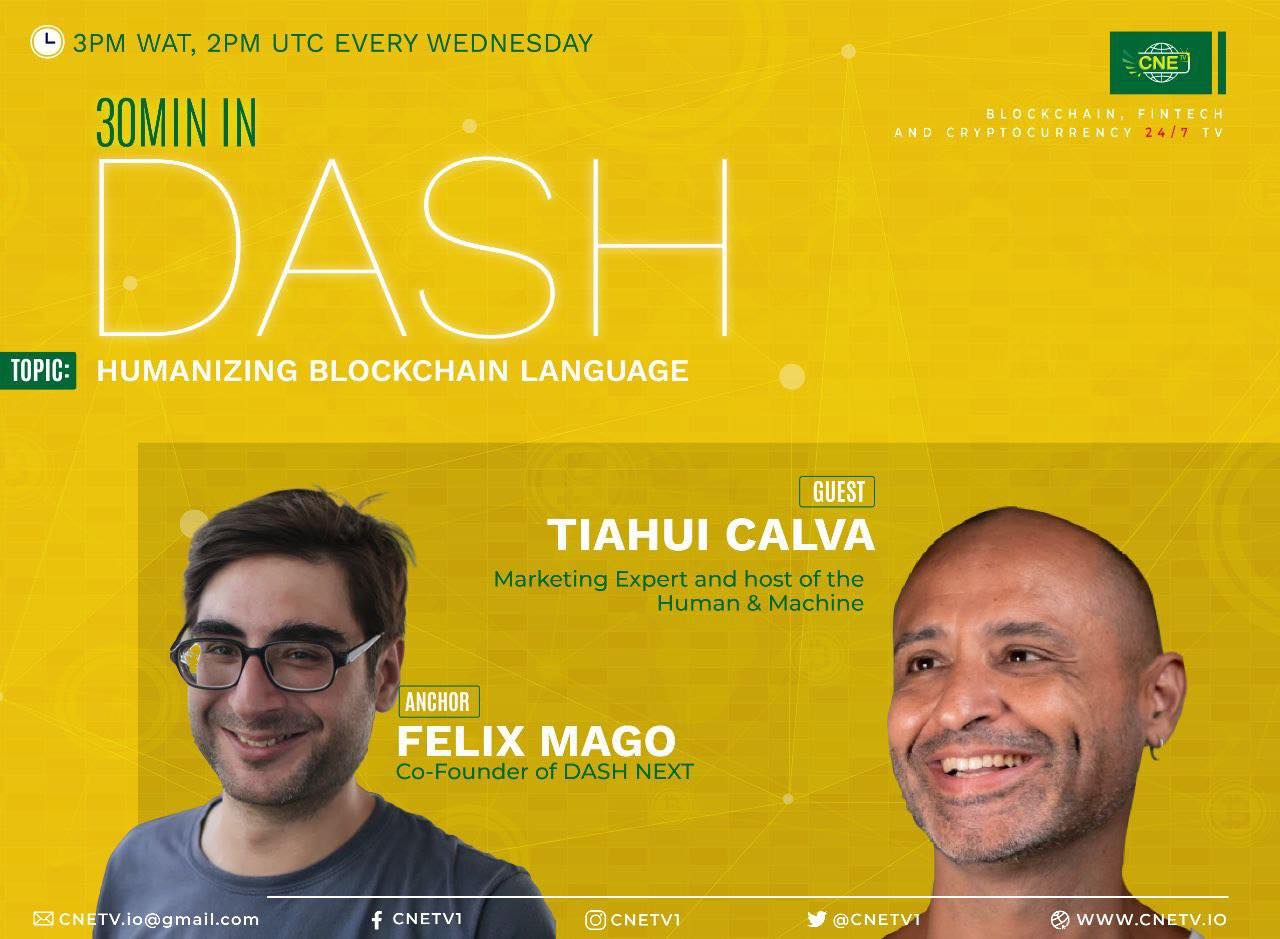 3PM WAT, 2PM UTC EVERY WEDNESDAY

CNE TV

BLOCKCHAIN, FINTECH AND CRYPTOCURRENCY 24/7 TV

30MIN IN

DASH

TOPIC: HUMANIZING BLOCKCHAIN LANGUAGE

GUEST

TIAHUI CALVA

Marketing Expert and host of the Human & Machine

ANCHOR

FELIX MAGO

Co-Founder of DASH NEXT

CNETV.io@gmail.com CNETV1 CNETV1 @CNETV1 WWW.CNETV.IO